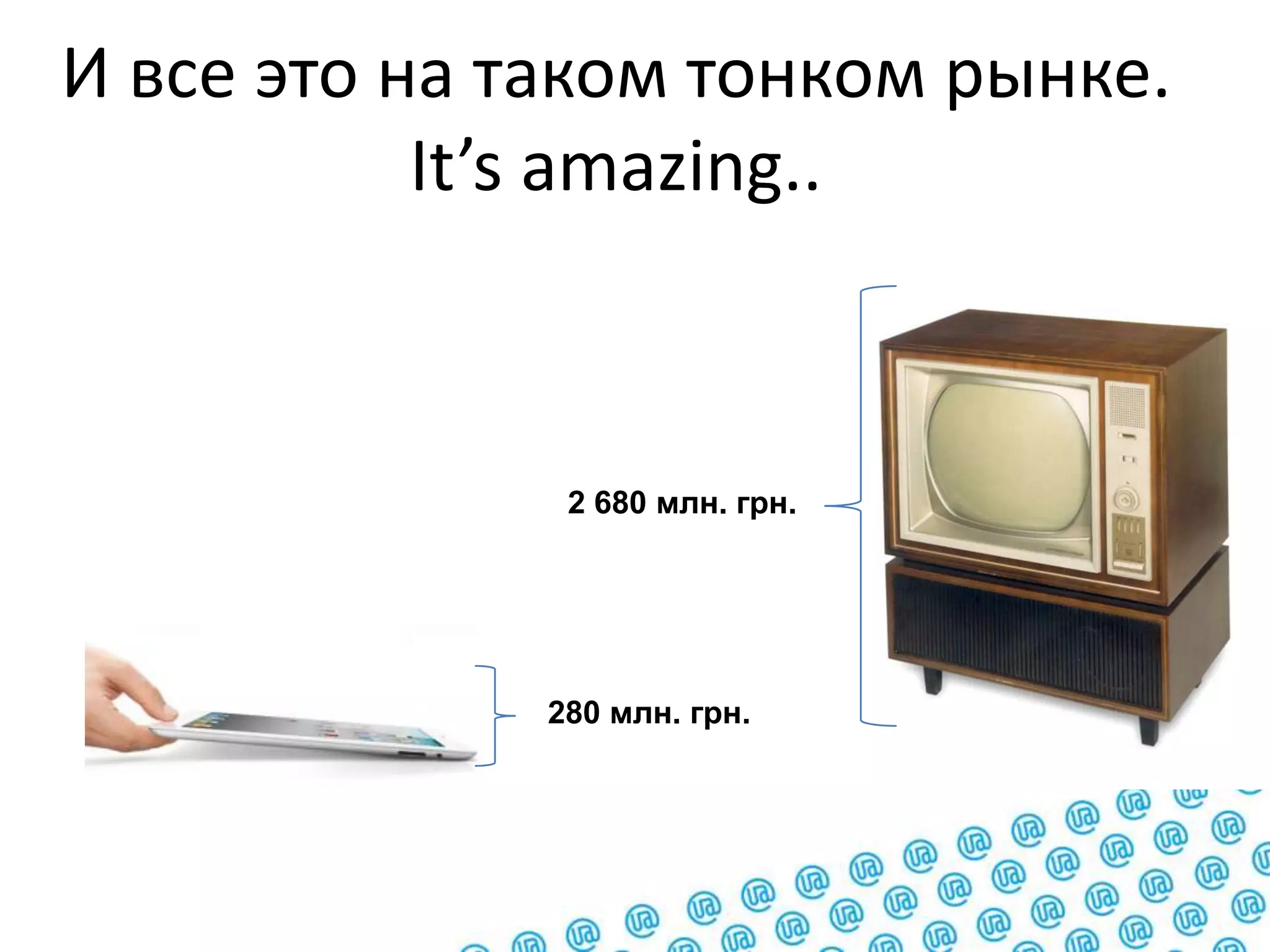 И все это на таком тонком рынке. It’s amazing..

2 680 млн. грн.

280 млн. грн.